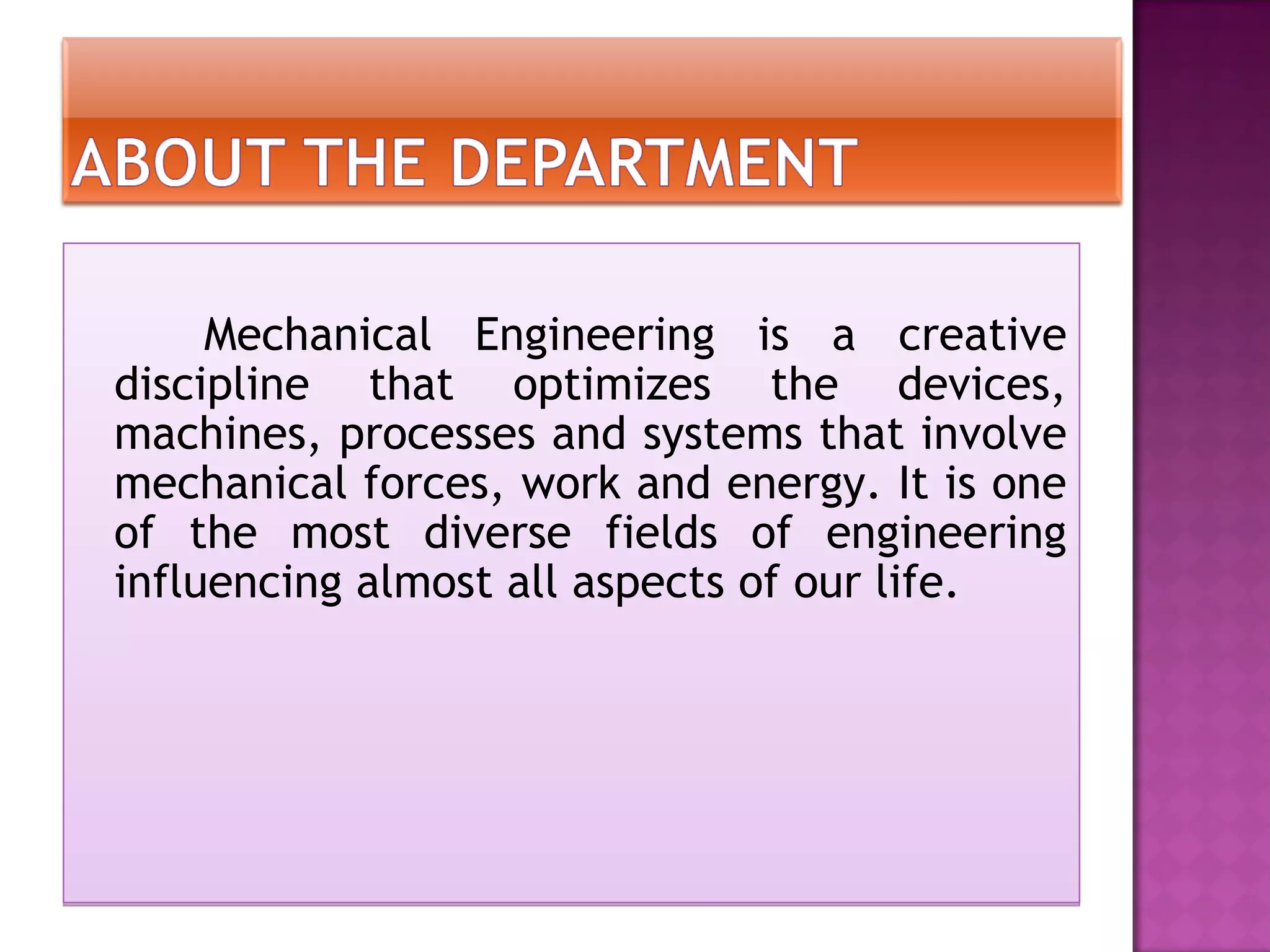 ABOUT THE DEPARTMENT

Mechanical Engineering is a creative discipline that optimizes the devices, machines, processes and systems that involve mechanical forces, work and energy. It is one of the most diverse fields of engineering influencing almost all aspects of our life.